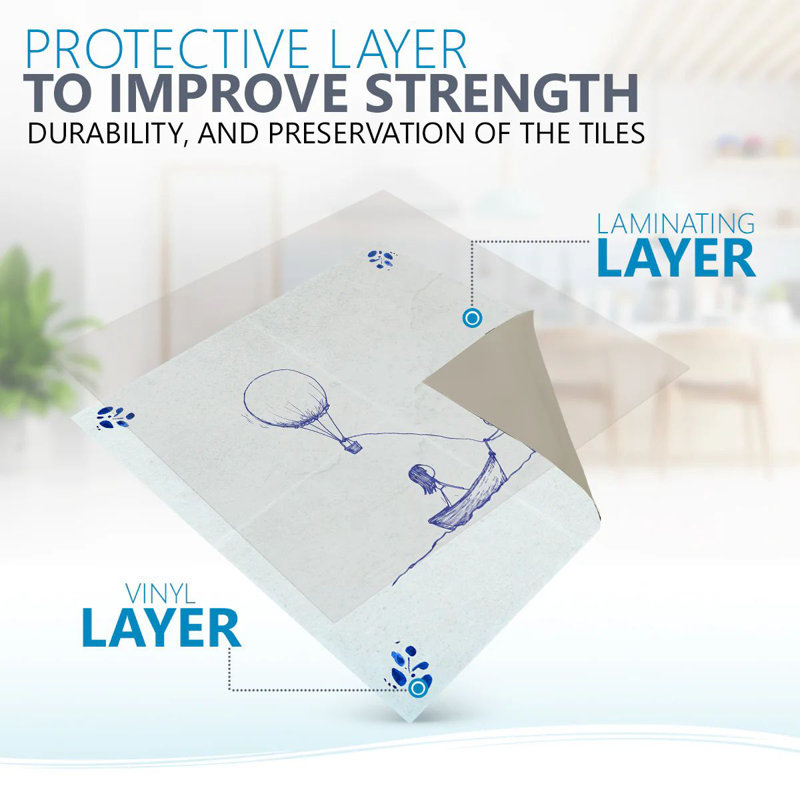 PROTECTIVE LAYER
TO IMPROVE STRENGTH
DURABILITY, AND PRESERVATION OF THE TILES

LAMINATING
LAYER

VINYL
LAYER